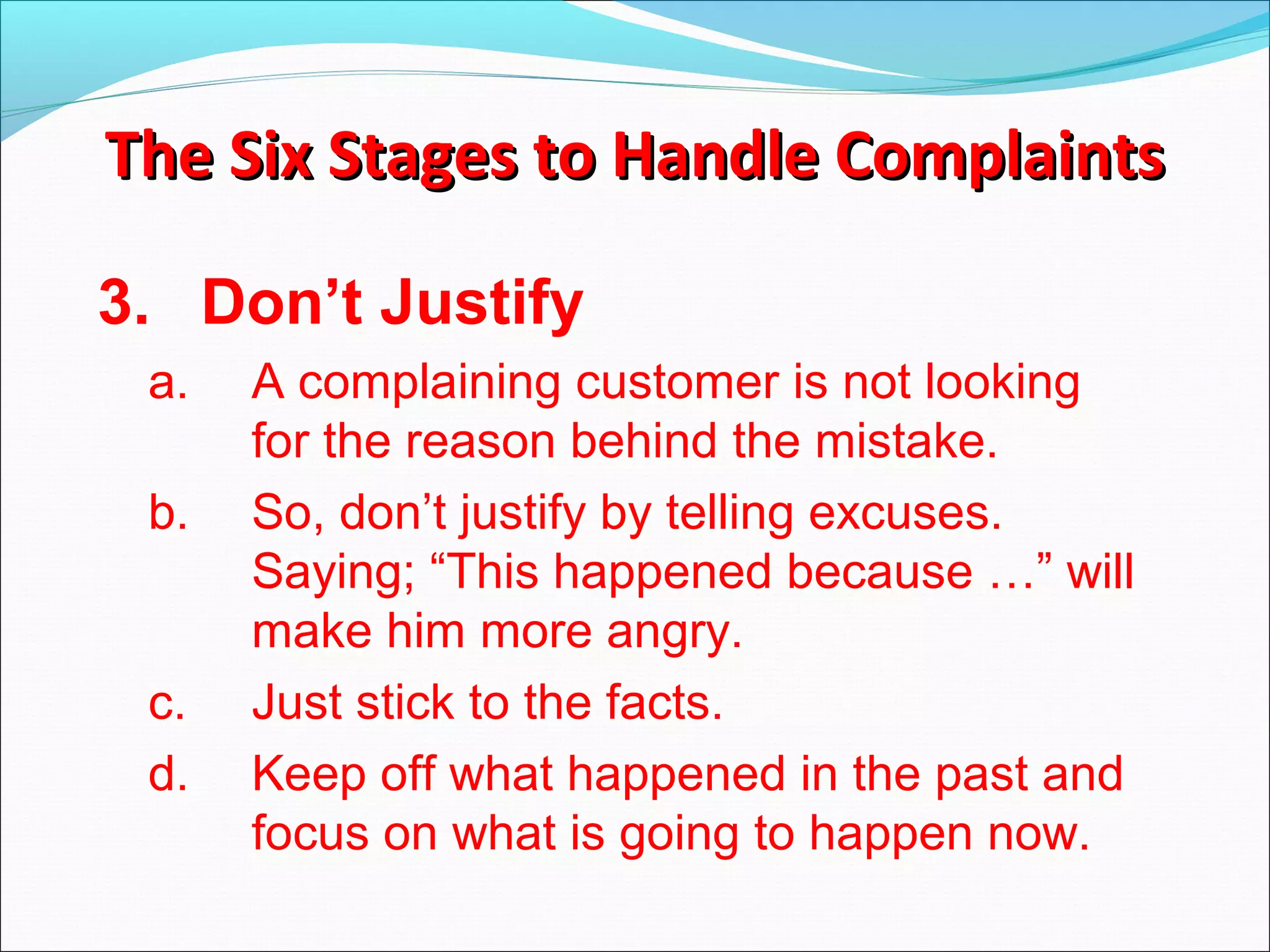 The Six Stages to Handle Complaints

3. Don’t Justify

a. A complaining customer is not looking for the reason behind the mistake.

b. So, don’t justify by telling excuses. Saying; “This happened because …” will make him more angry.

c. Just stick to the facts.

d. Keep off what happened in the past and focus on what is going to happen now.